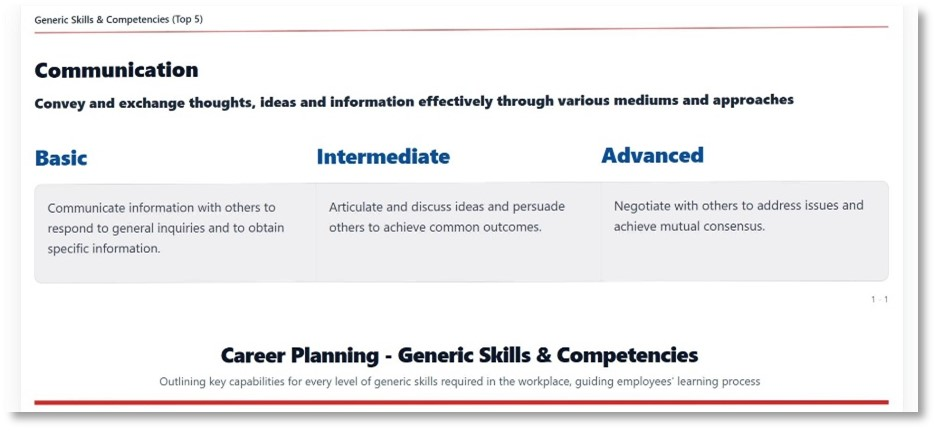 Generic Skills & Competencies (Top 5)

Communication

Convey and exchange thoughts, ideas and information effectively through various mediums and approaches

| Basic | Intermediate | Advanced |
|---|---|---|
| Communicate information with others to respond to general inquiries and to obtain specific information. | Articulate and discuss ideas and persuade others to achieve common outcomes. | Negotiate with others to address issues and achieve mutual consensus. |

1 - 1

Career Planning - Generic Skills & Competencies

Outlining key capabilities for every level of generic skills required in the workplace, guiding employees' learning process